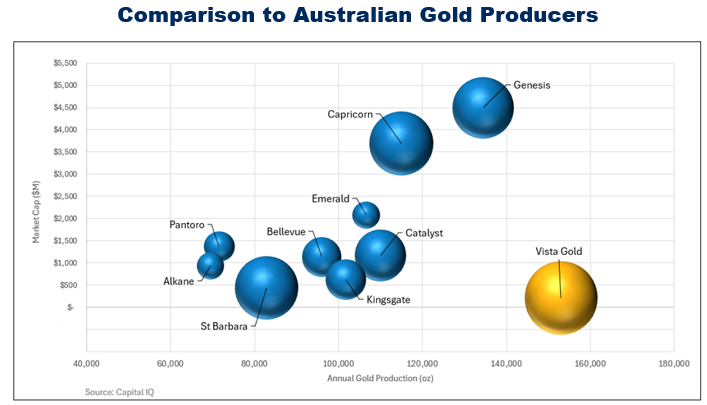 Comparison to Australian Gold Producers

Market Cap ($M)

$5,500
$5,000
$4,500
$4,000
$3,500
$3,000
$2,500
$2,000
$1,500
$1,000
$500
$-

Genesis
Capricorn
Emerald
Pantoro
Bellevue
Catalyst
Vista Gold
Alkane
Kingsgate
St Barbara

40,000
60,000
80,000
100,000
120,000
140,000
160,000
180,000

Annual Gold Production (oz)

Source: Capital IQ